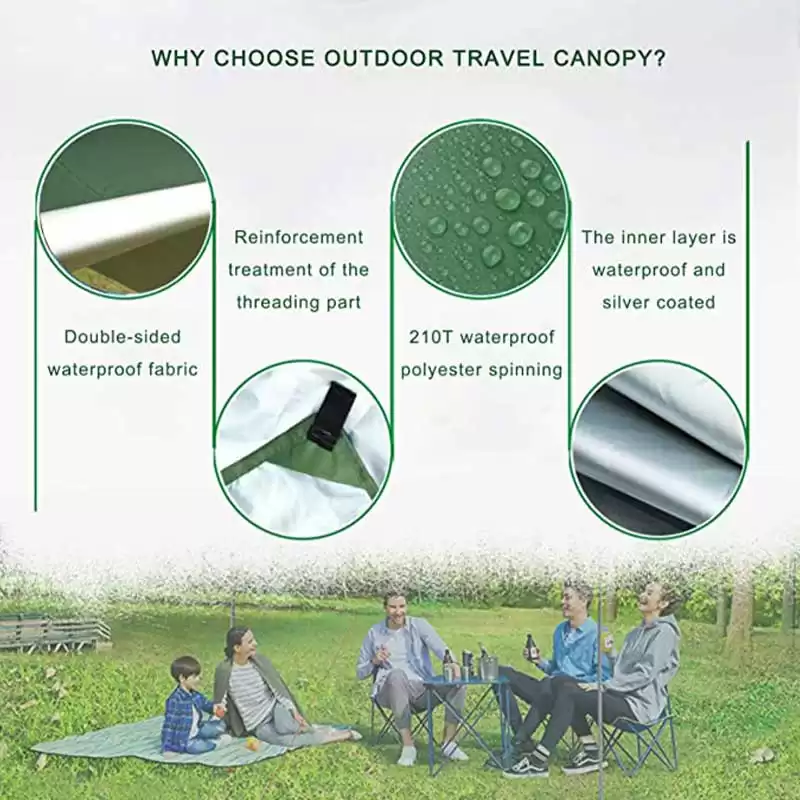 WHY CHOOSE OUTDOOR TRAVEL CANOPY?

Double-sided waterproof fabric

Reinforcement treatment of the threading part

210T waterproof polyester spinning

The inner layer is waterproof and silver coated